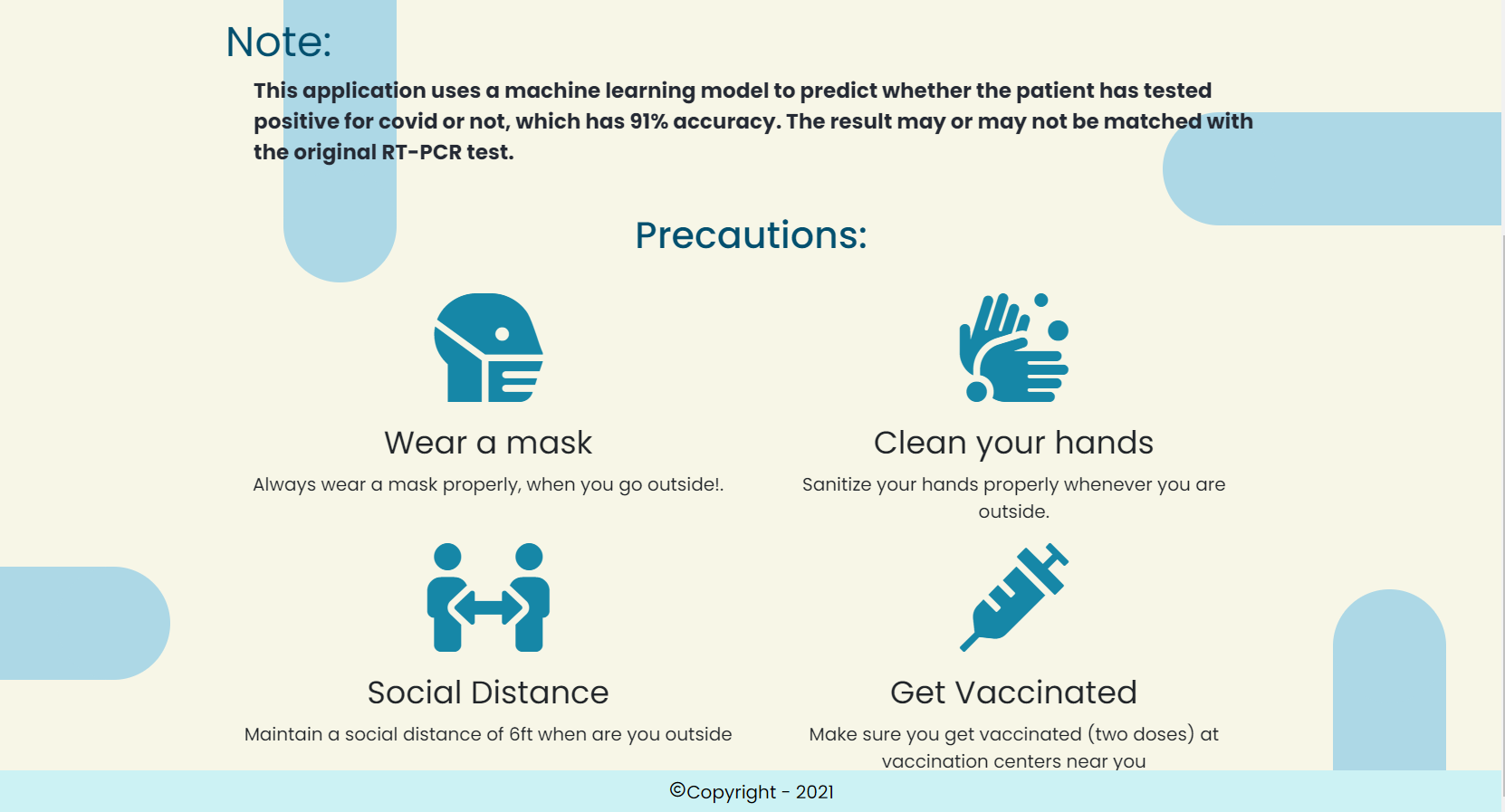 Note:

This application uses a machine learning model to predict whether the patient has tested positive for covid or not, which has 91% accuracy. The result may or may not be matched with the original RT-PCR test.

Precautions:

Wear a mask

Always wear a mask properly, when you go outside!.

Clean your hands

Sanitize your hands properly whenever you are outside.

Social Distance

Maintain a social distance of 6ft when are you outside

Get Vaccinated

Make sure you get vaccinated (two doses) at vaccination centers near you

©Copyright - 2021